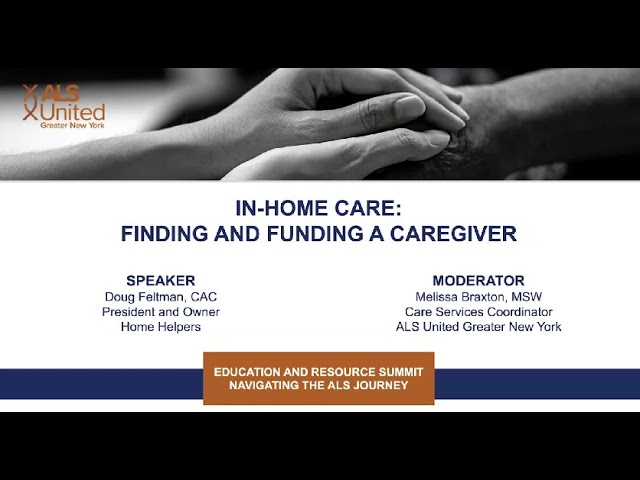 ALS United
Greater New York

IN-HOME CARE:
FINDING AND FUNDING A CAREGIVER

SPEAKER
Doug Feltman, CAC
President and Owner
Home Helpers

MODERATOR
Melissa Braxton, MSW
Care Services Coordinator
ALS United Greater New York

EDUCATION AND RESOURCE SUMMIT
NAVIGATING THE ALS JOURNEY